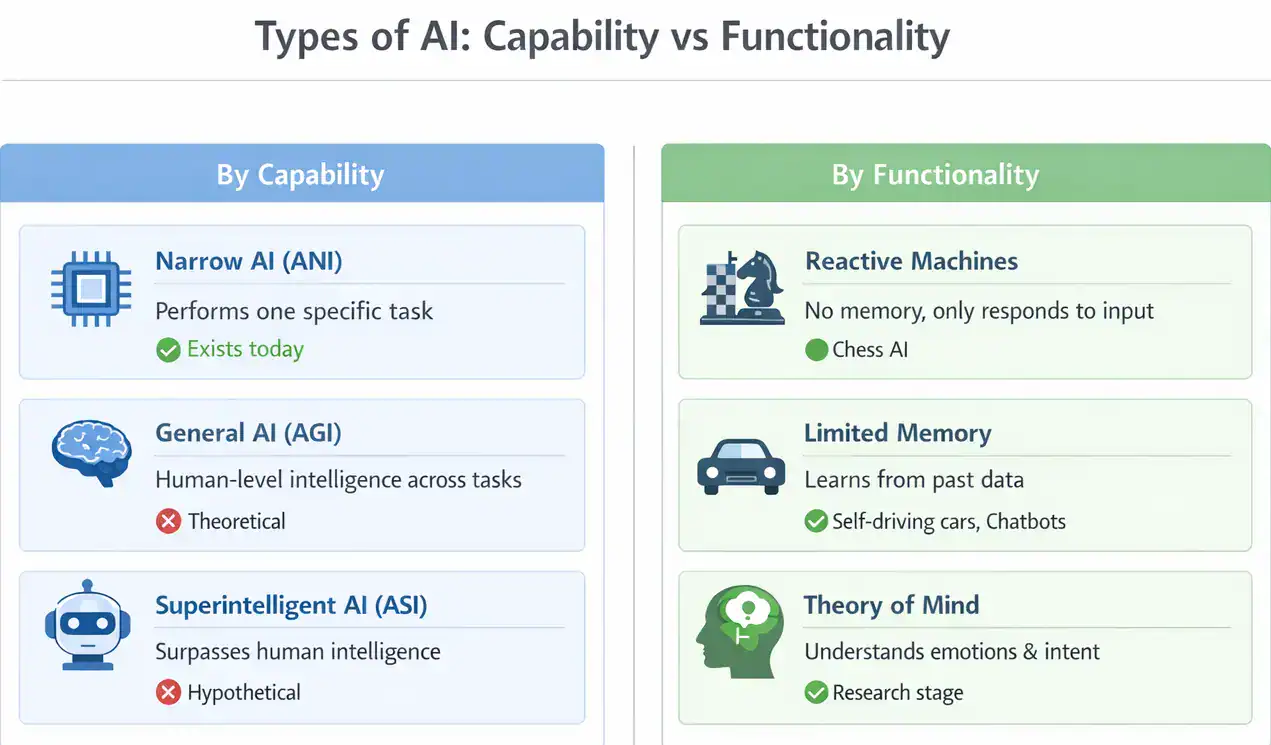 Types of AI: Capability vs Functionality

By Capability

Narrow AI (ANI)
Performs one specific task
Exists today

General AI (AGI)
Human-level intelligence across tasks
Theoretical

Superintelligent AI (ASI)
Surpasses human intelligence
Hypothetical

By Functionality

Reactive Machines
No memory, only responds to input
Chess AI

Limited Memory
Learns from past data
Self-driving cars, Chatbots

Theory of Mind
Understands emotions & intent
Research stage